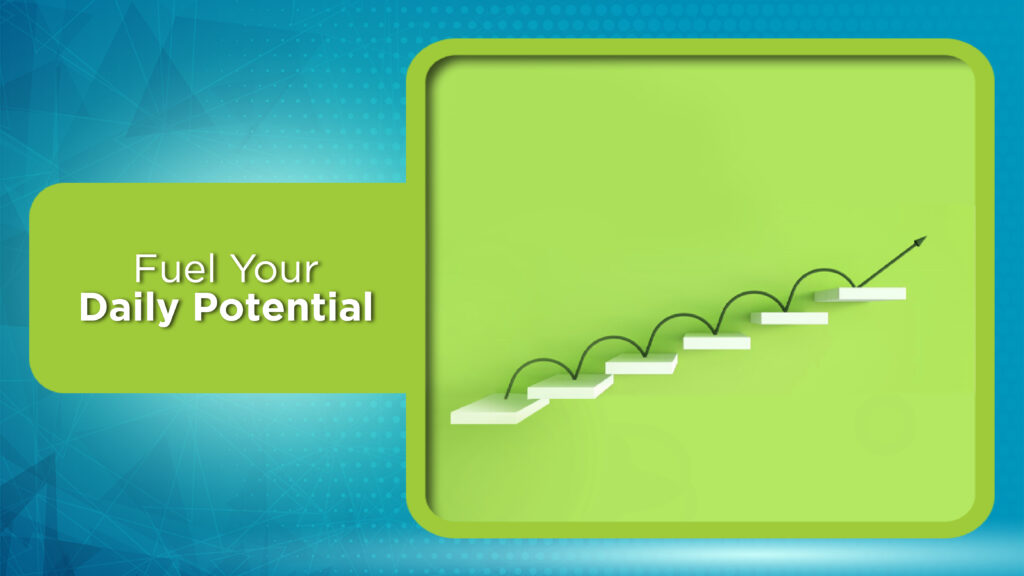 Fuel Your
Daily Potential